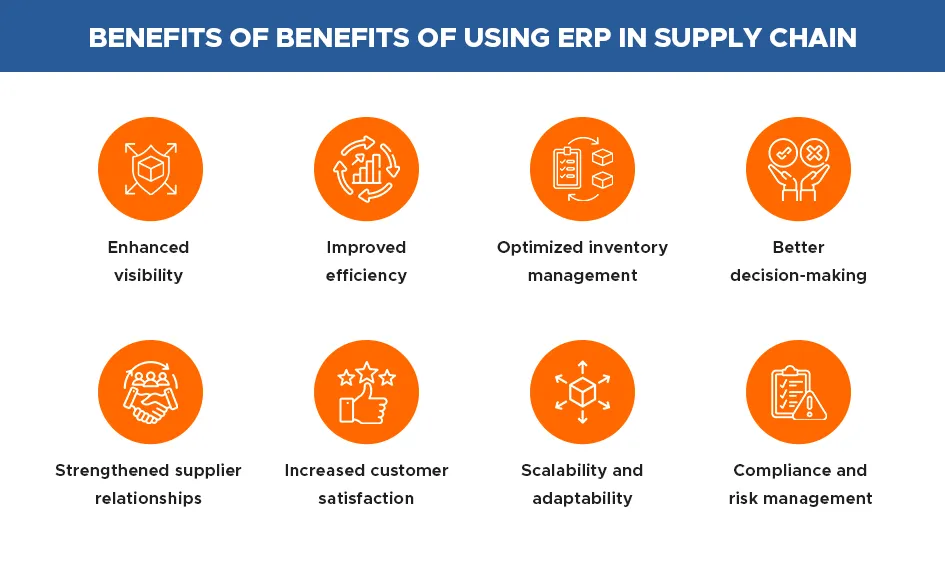 BENEFITS OF BENEFITS OF USING ERP IN SUPPLY CHAIN

Enhanced visibility

Improved efficiency

Optimized inventory management

Better decision-making

Strengthened supplier relationships

Increased customer satisfaction

Scalability and adaptability

Compliance and risk management